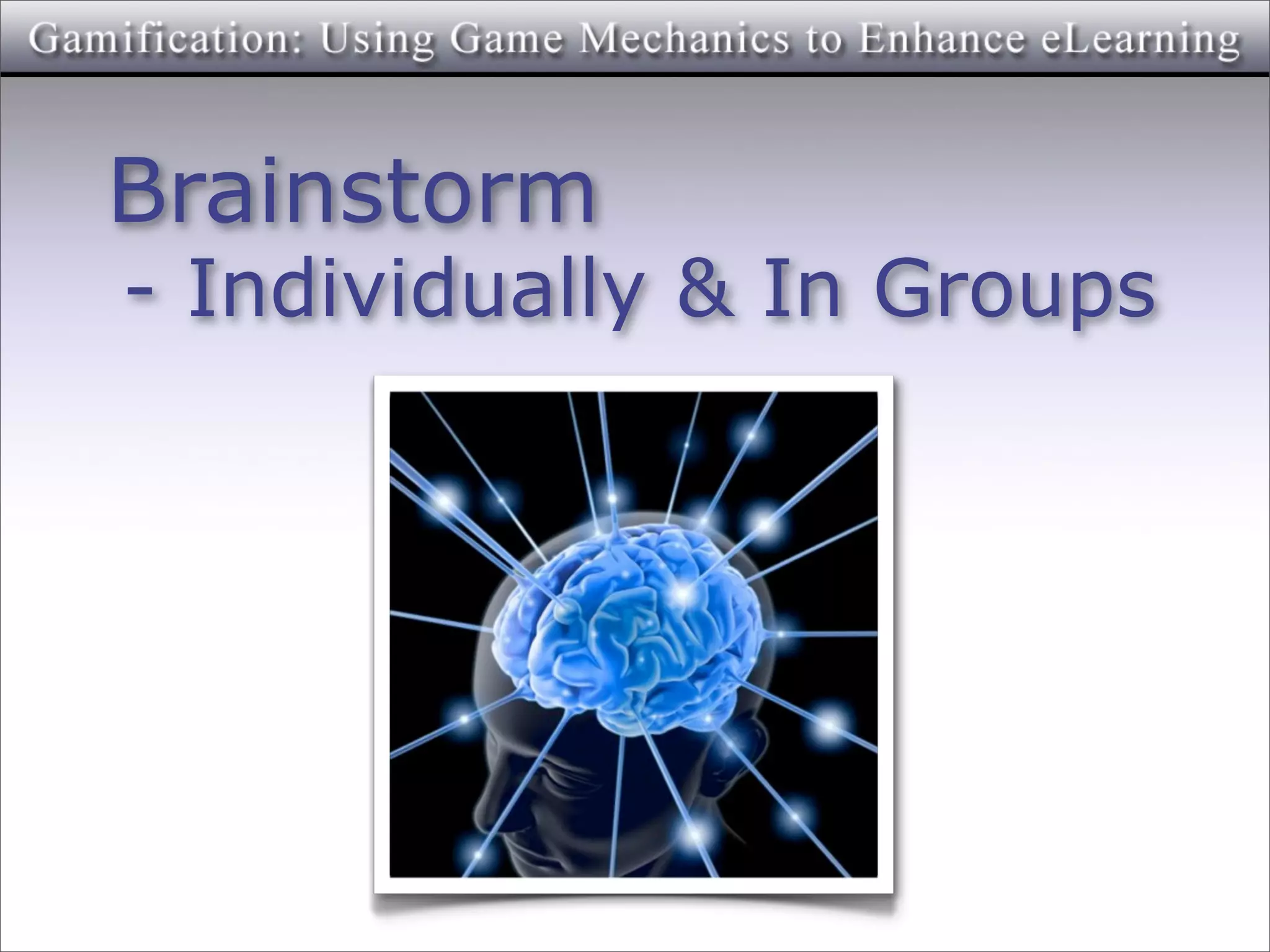 Gamification: Using Game Mechanics to Enhance eLearning

Brainstorm
- Individually & In Groups